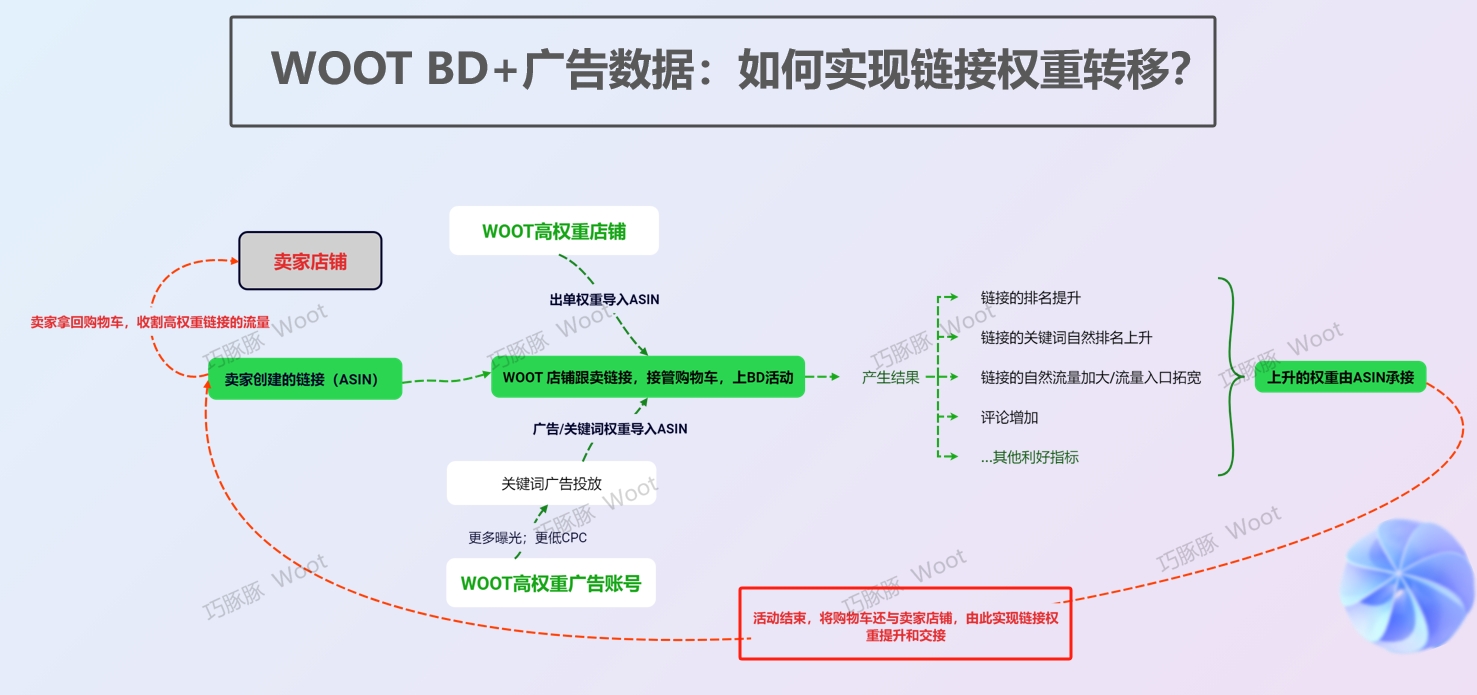 WOOT BD+广告数据：如何实现链接权重转移?

卖家店铺

卖家拿回购物车，收割高权重链接的流量

卖家创建的链接（ASIN）

WOOT高权重店铺

出单权重导入ASIN

WOOT 店铺跟卖链接，接管购物车，上BD活动

广告/关键词权重导入ASIN

关键词广告投放

更多曝光；更低CPC

WOOT高权重广告账号

产生结果

链接的排名提升

链接的关键词自然排名上升

链接的自然流量加大/流量入口拓宽

评论增加

...其他利好指标

上升的权重由ASIN承接

活动结束，将购物车还与卖家店铺，由此实现链接权重提升和交接

巧豚豚 Woot
巧豚豚 Woot
巧豚豚 Woot
巧豚豚 Woot
巧豚豚 Woot
巧豚豚 Woot
巧豚豚 Woot
巧豚豚 Woot